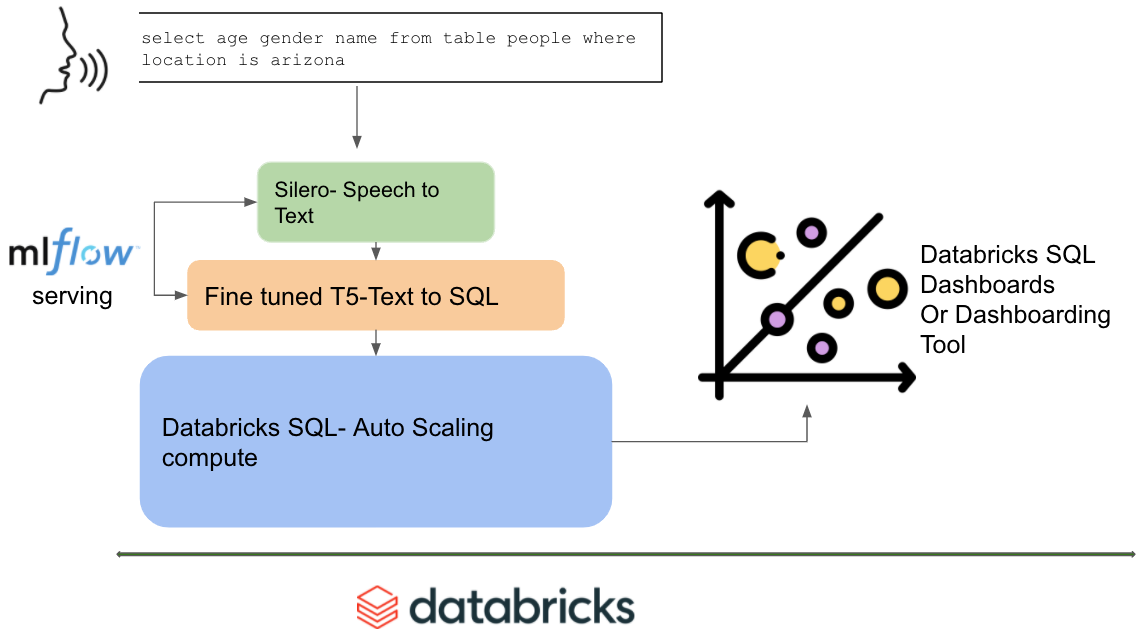 select age gender name from table people where location is arizona

Silero- Speech to Text

mlflow
serving

Fine tuned T5-Text to SQL

Databricks SQL- Auto Scaling compute

Databricks SQL Dashboards Or Dashboarding Tool

databricks